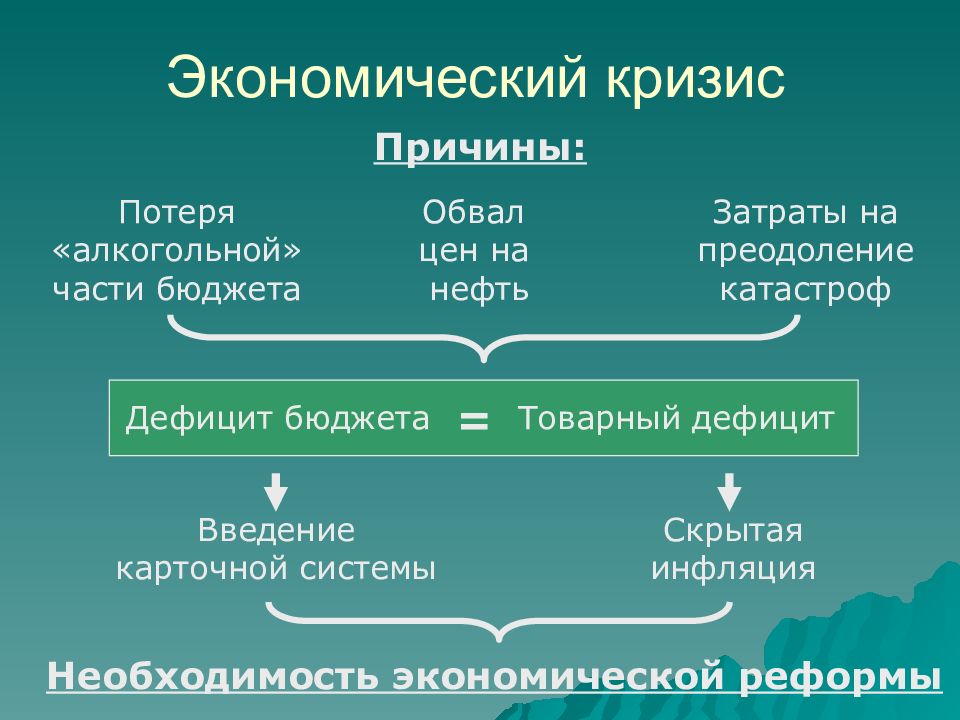 Экономический кризис

Причины:

Потеря «алкогольной» части бюджета

Обвал цен на нефть

Затраты на преодоление катастроф

Дефицит бюджета = Товарный дефицит

Введение карточной системы

Скрытая инфляция

Необходимость экономической реформы